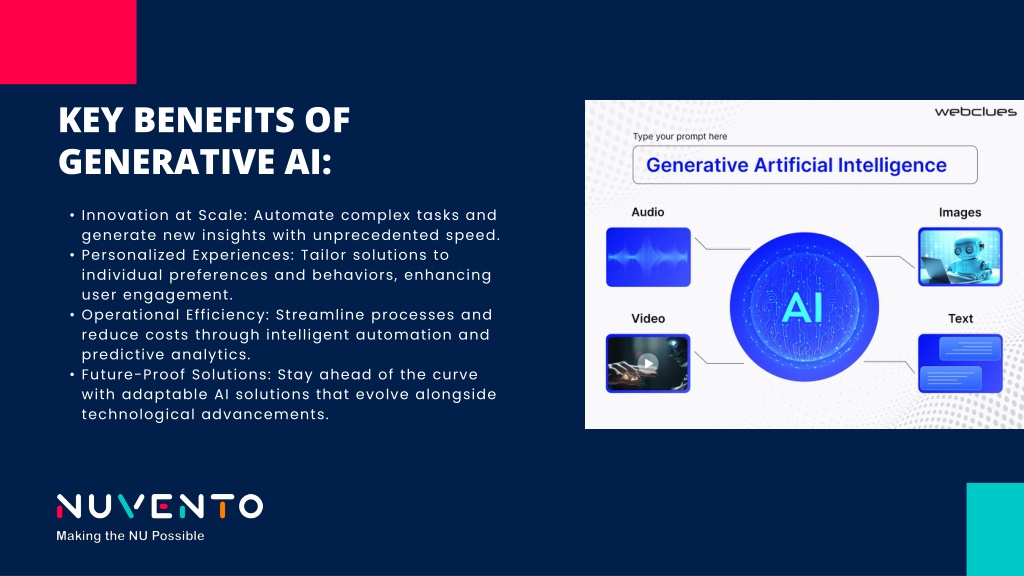 KEY BENEFITS OF GENERATIVE AI:

• Innovation at Scale: Automate complex tasks and generate new insights with unprecedented speed.
• Personalized Experiences: Tailor solutions to individual preferences and behaviors, enhancing user engagement.
• Operational Efficiency: Streamline processes and reduce costs through intelligent automation and predictive analytics.
• Future-Proof Solutions: Stay ahead of the curve with adaptable AI solutions that evolve alongside technological advancements.

webclues

Type your prompt here

Generative Artificial Intelligence

Audio

Images

AI

Video

Text

NUVENTO
Making the NU Possible